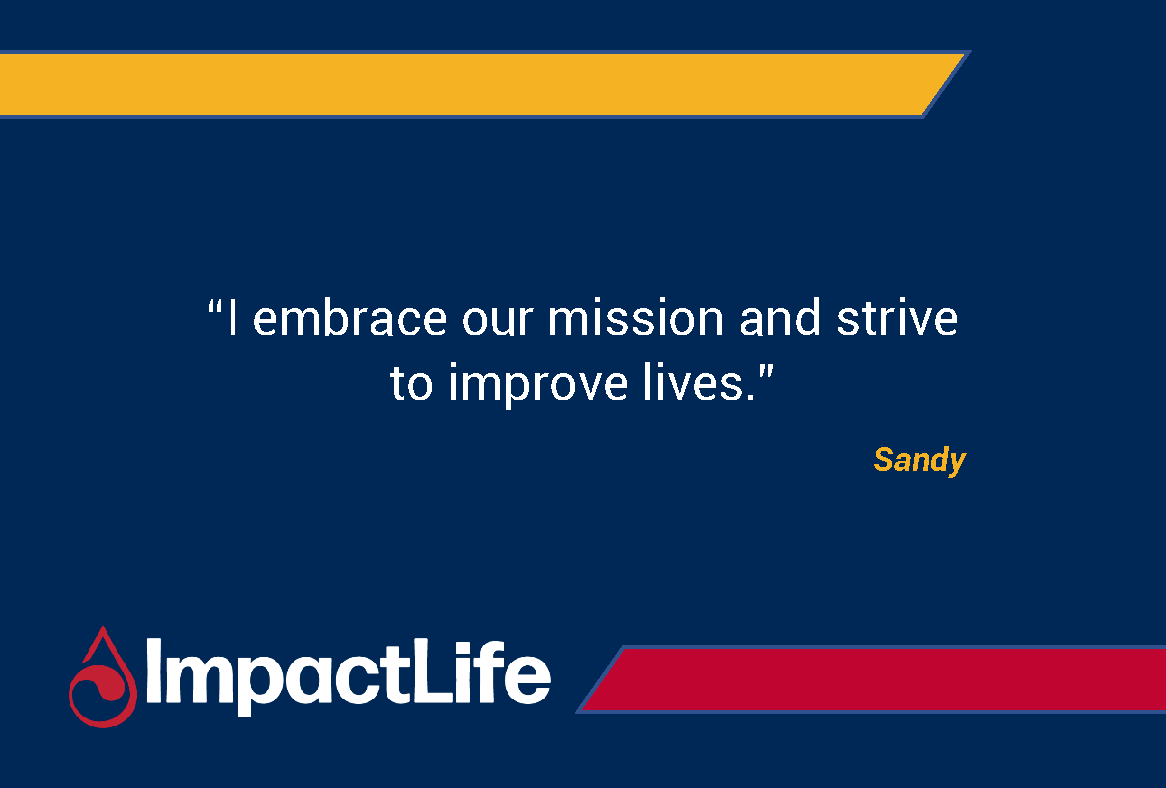 “I embrace our mission and strive to improve lives."

Sandy

ImpactLife